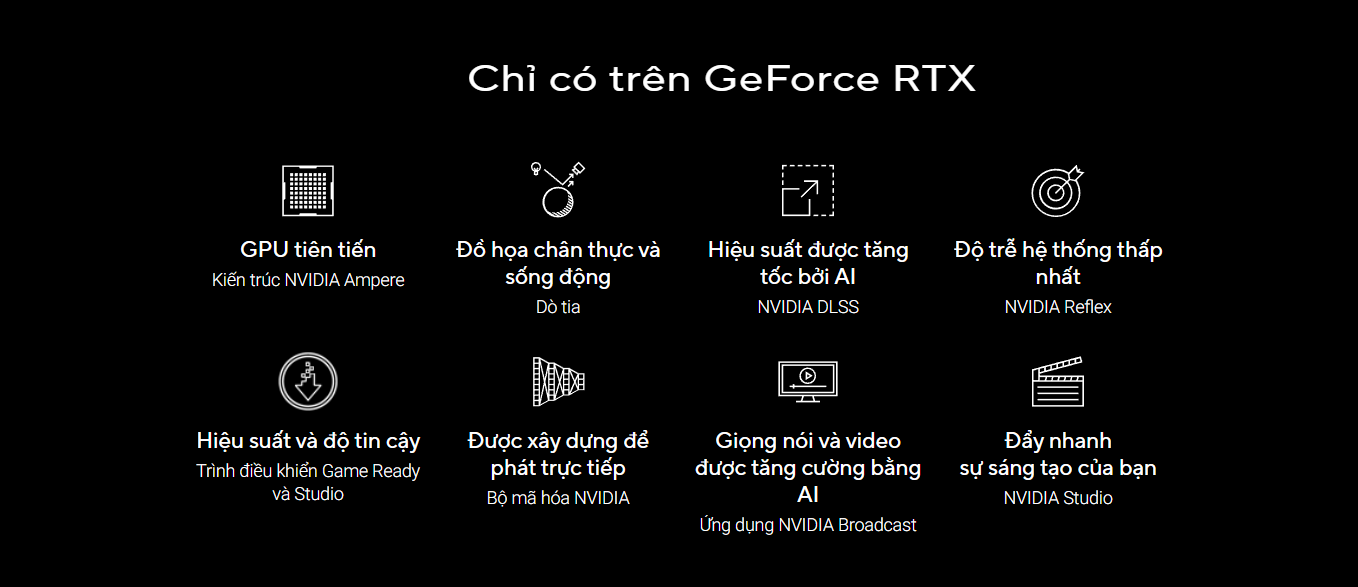 Chỉ có trên GeForce RTX

GPU tiên tiến
Kiến trúc NVIDIA Ampere

Đồ họa chân thực và sống động
Dò tia

Hiệu suất được tăng tốc bởi AI
NVIDIA DLSS

Độ trễ hệ thống thấp nhất
NVIDIA Reflex

Hiệu suất và độ tin cậy
Trình điều khiển Game Ready và Studio

Được xây dựng để phát trực tiếp
Bộ mã hóa NVIDIA

Giọng nói và video được tăng cường bằng AI
Ứng dụng NVIDIA Broadcast

Đẩy nhanh sự sáng tạo của bạn
NVIDIA Studio